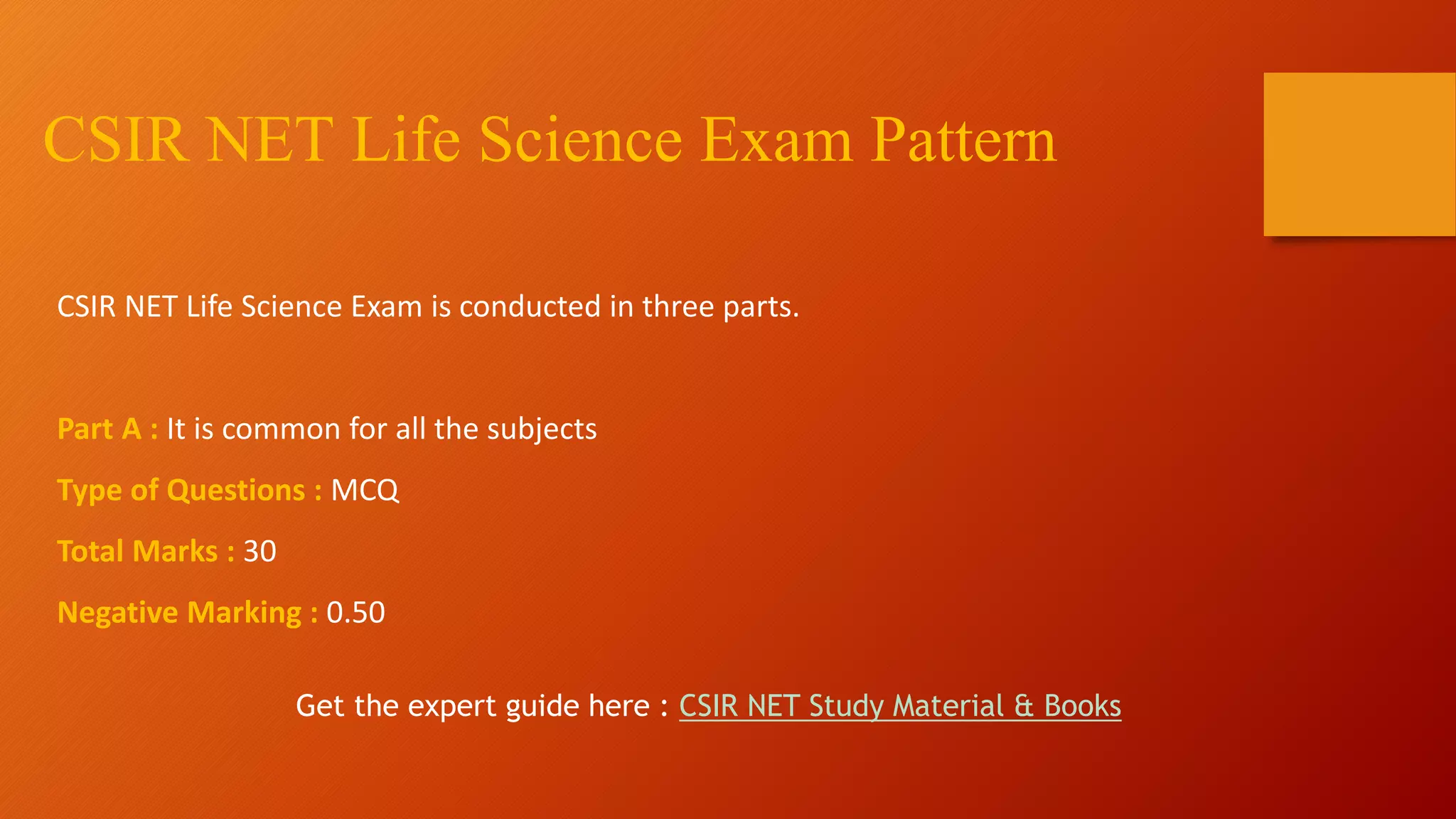 CSIR NET Life Science Exam Pattern

CSIR NET Life Science Exam is conducted in three parts.

Part A : It is common for all the subjects

Type of Questions : MCQ

Total Marks : 30

Negative Marking : 0.50

Get the expert guide here : CSIR NET Study Material & Books